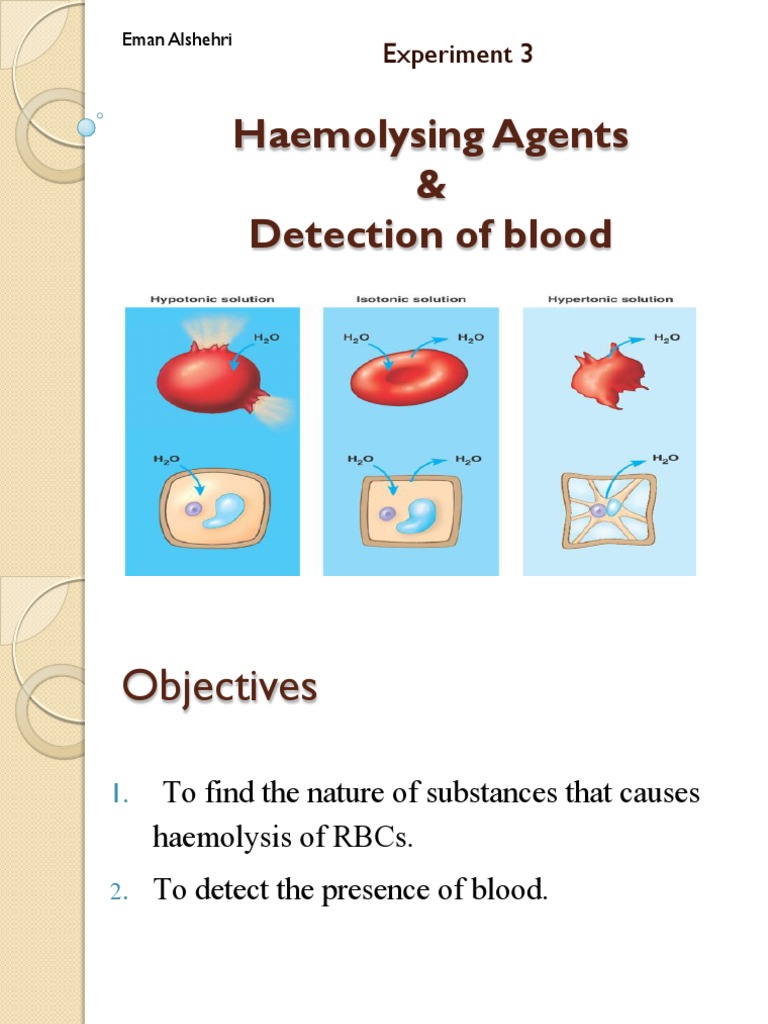 Eman Alshehri

Experiment 3

Haemolysing Agents
&
Detection of blood

Hypotonic solution

$H_2O$

$H_2O$

Isotonic solution

$H_2O$

$H_2O$

$H_2O$

$H_2O$

Hypertonic solution

$H_2O$

$H_2O$

Objectives

1. To find the nature of substances that causes haemolysis of RBCs.
2. To detect the presence of blood.